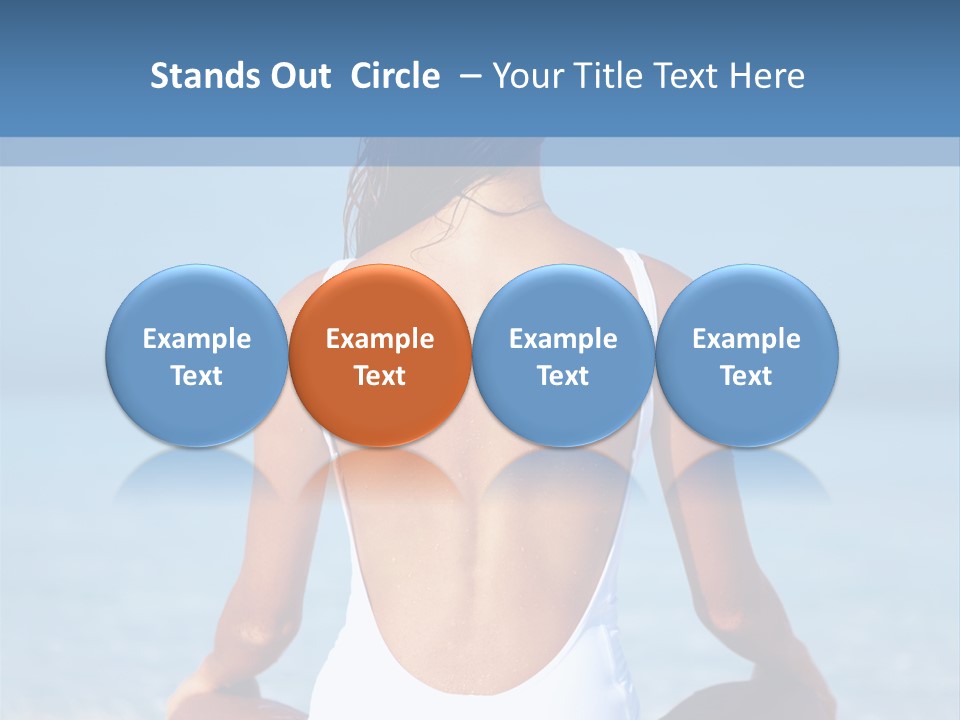 Stands Out Circle – Your Title Text Here

Example Text

Example Text

Example Text

Example Text